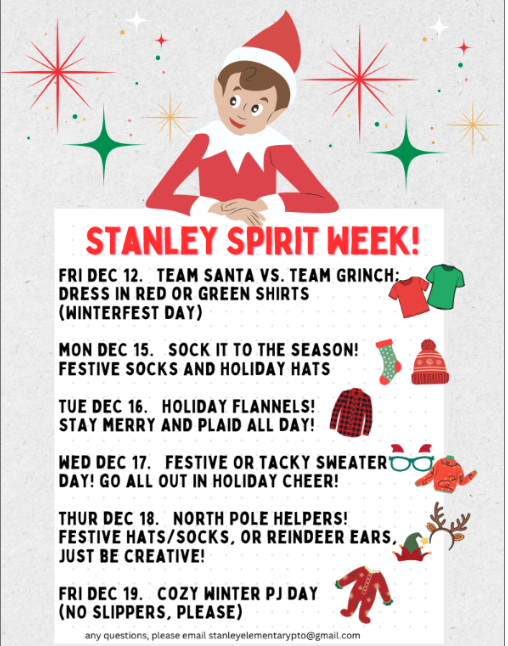 STANLEY SPIRIT WEEK!

FRI DEC 12. TEAM SANTA VS. TEAM GRINCH: DRESS IN RED OR GREEN SHIRTS (WINTERFEST DAY)

MON DEC 15. SOCK IT TO THE SEASON! FESTIVE SOCKS AND HOLIDAY HATS

TUE DEC 16. HOLIDAY FLANNELS! STAY MERRY AND PLAID ALL DAY!

WED DEC 17. FESTIVE OR TACKY SWEATER DAY! GO ALL OUT IN HOLIDAY CHEER!

THUR DEC 18. NORTH POLE HELPERS! FESTIVE HATS/SOCKS, OR REINDEER EARS, JUST BE CREATIVE!

FRI DEC 19. COZY WINTER PJ DAY (NO SLIPPERS, PLEASE)

any questions, please email stanleyelementarypto@gmail.com